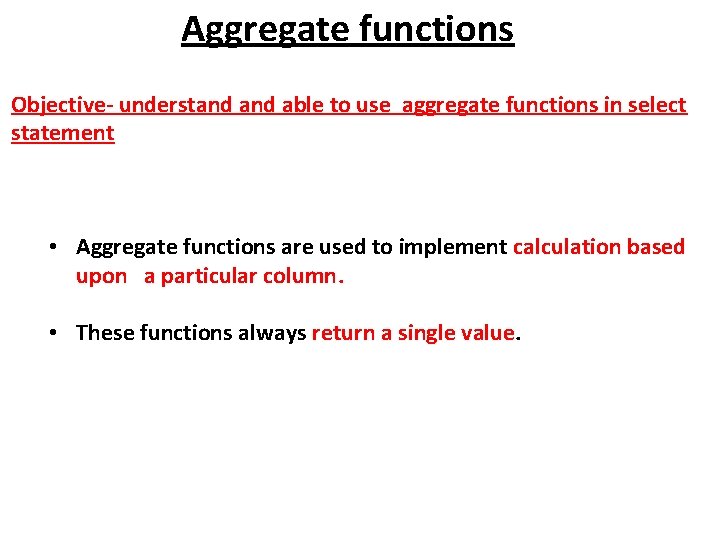 Aggregate functions

Objective- understand and able to use aggregate functions in select statement

• Aggregate functions are used to implement calculation based upon a particular column.

• These functions always return a single value.